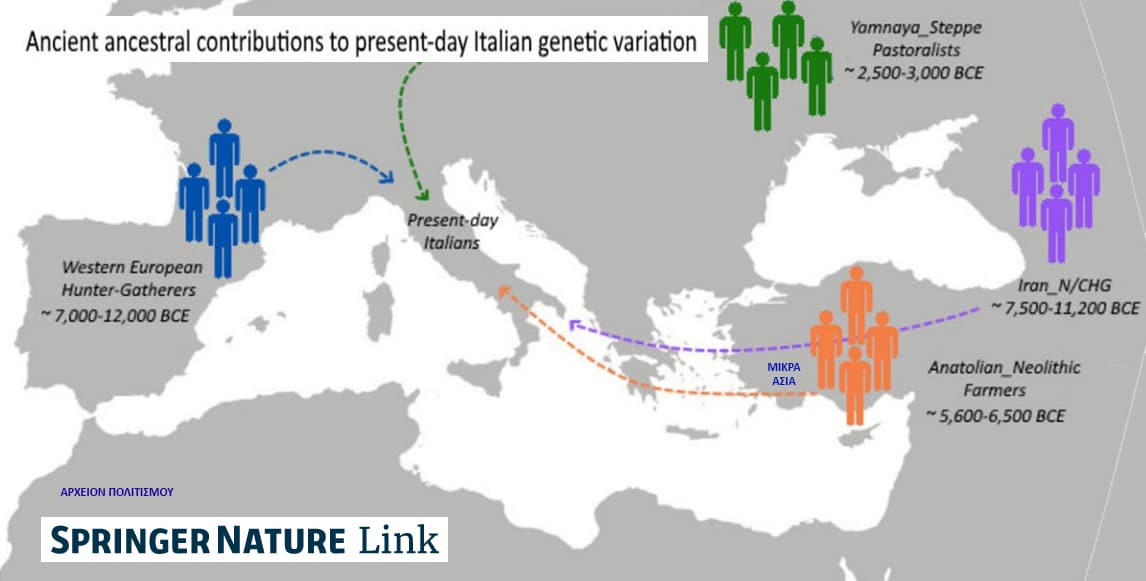 Ancient ancestral contributions to present-day Italian genetic variation

Yamnaya_Steppe Pastoralists
~ 2,500-3,000 BCE

Present-day Italians

Western European Hunter-Gatherers
~ 7,000-12,000 BCE

Iran_N/CHG
~ 7,500-11,200 BCE

ΜΙΚΡΑ ΑΣΙΑ

Anatolian_Neolithic Farmers
~ 5,600-6,500 BCE

ΑΡΧΕΙΟΝ ΠΟΛΙΤΙΣΜΟΥ

SPRINGER NATURE Link